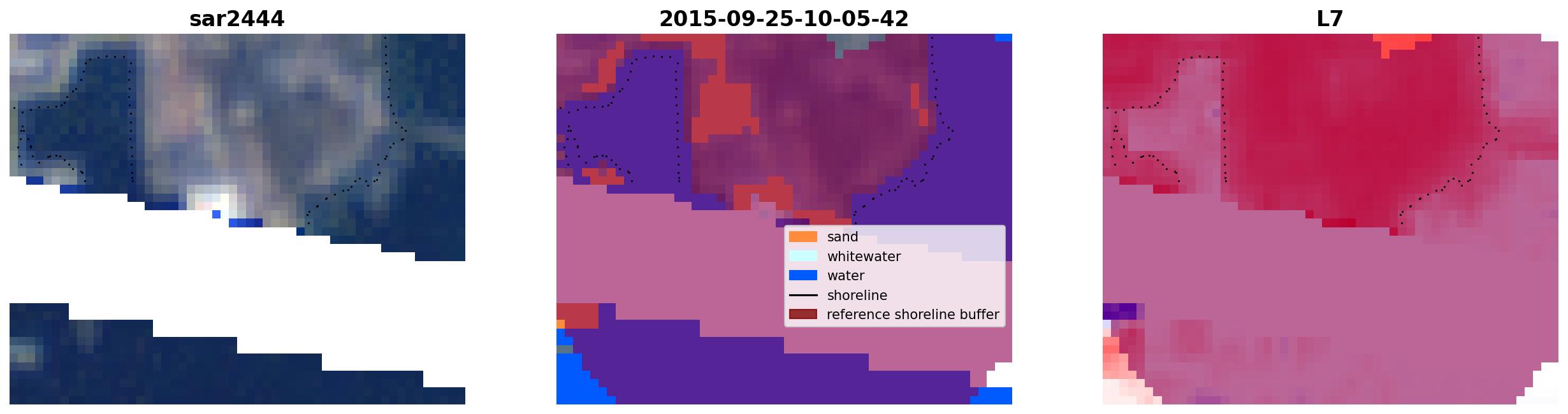 sar2444

2015-09-25-10-05-42

sand
whitewater
water
shoreline
reference shoreline buffer

L7